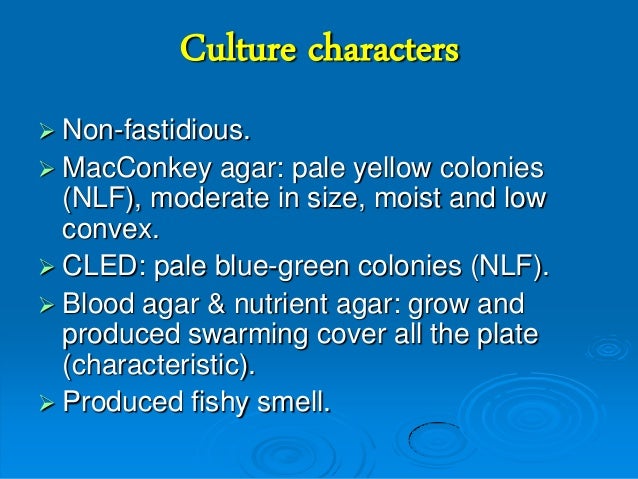 Culture characters

➢ Non-fastidious.

➢ MacConkey agar: pale yellow colonies (NLF), moderate in size, moist and low convex.

➢ CLED: pale blue-green colonies (NLF).

➢ Blood agar & nutrient agar: grow and produced swarming cover all the plate (characteristic).

➢ Produced fishy smell.